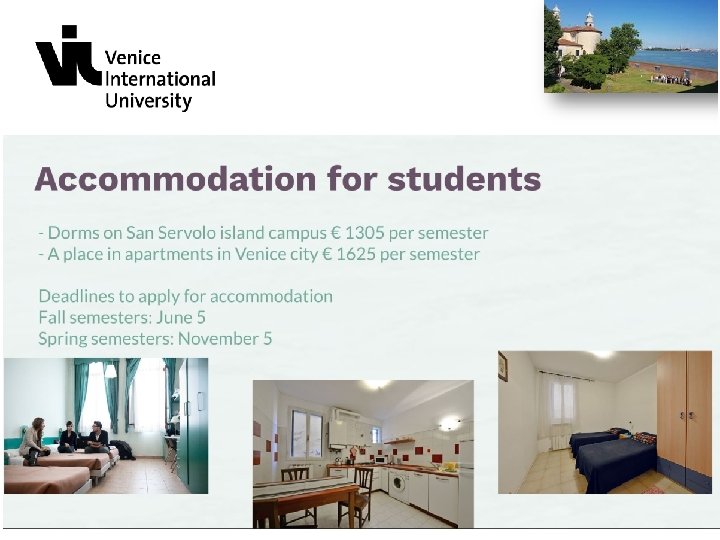 Venice International University

Accommodation for students

- Dorms on San Servolo island campus € 1305 per semester
- A place in apartments in Venice city € 1625 per semester

Deadlines to apply for accommodation
Fall semesters: June 5
Spring semesters: November 5